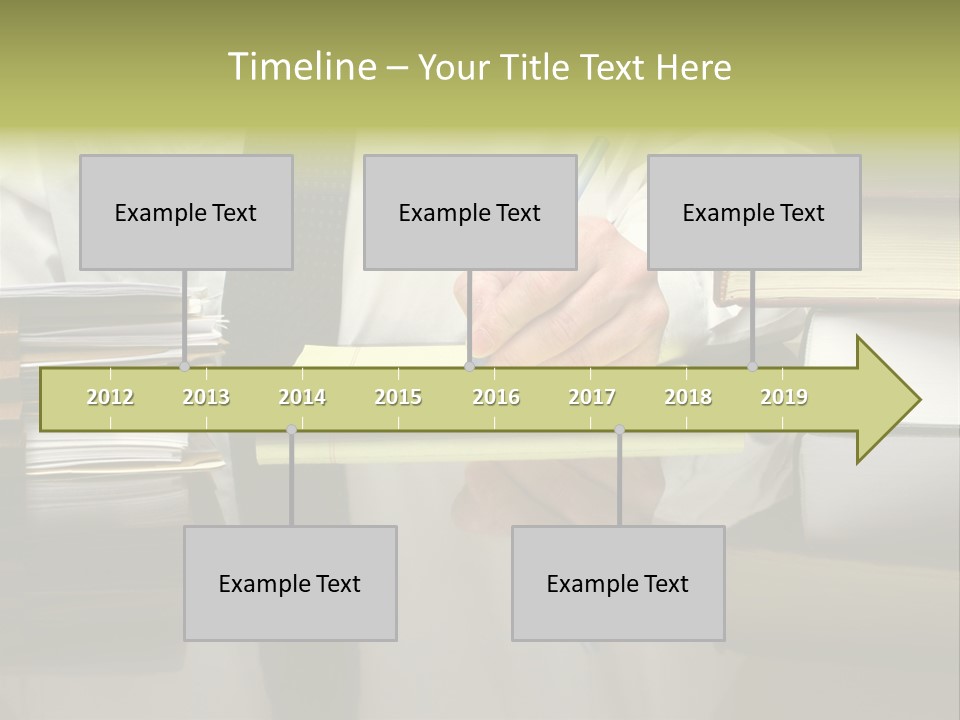 Timeline – Your Title Text Here

Example Text

Example Text

Example Text

2012 2013 2014 2015 2016 2017 2018 2019

Example Text

Example Text